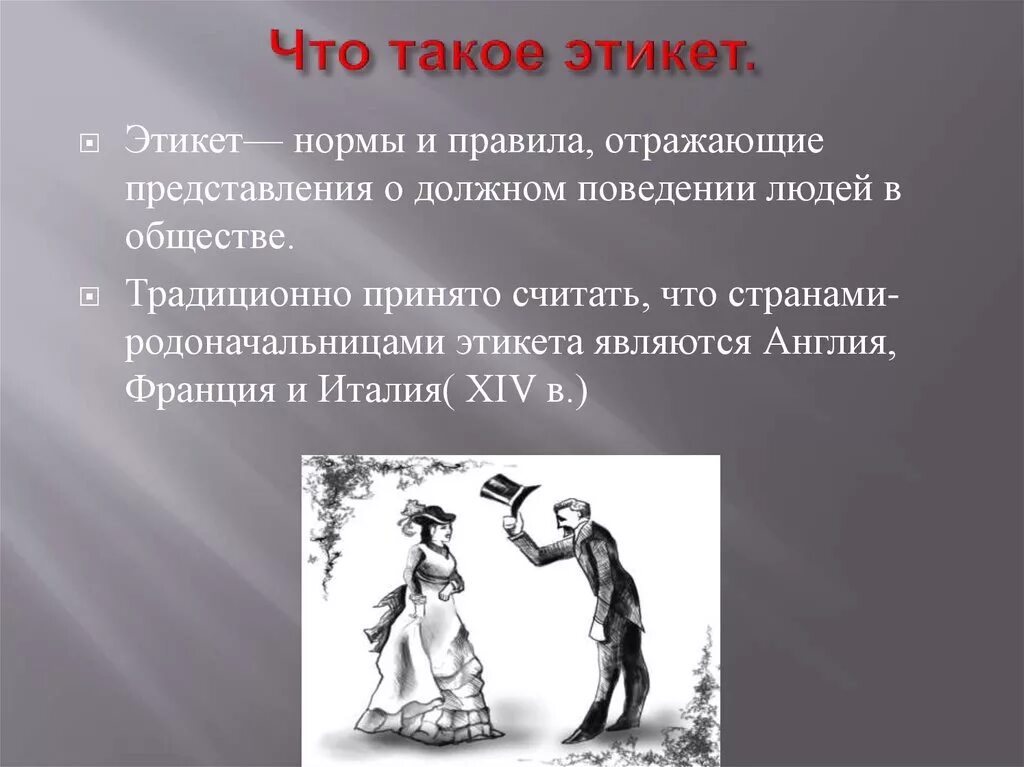 Что такое этикет.

Этикет— нормы и правила, отражающие представления о должном поведении людей в обществе.

Традиционно принято считать, что странами-родоначальницами этикета являются Англия, Франция и Италия( XIV в.)